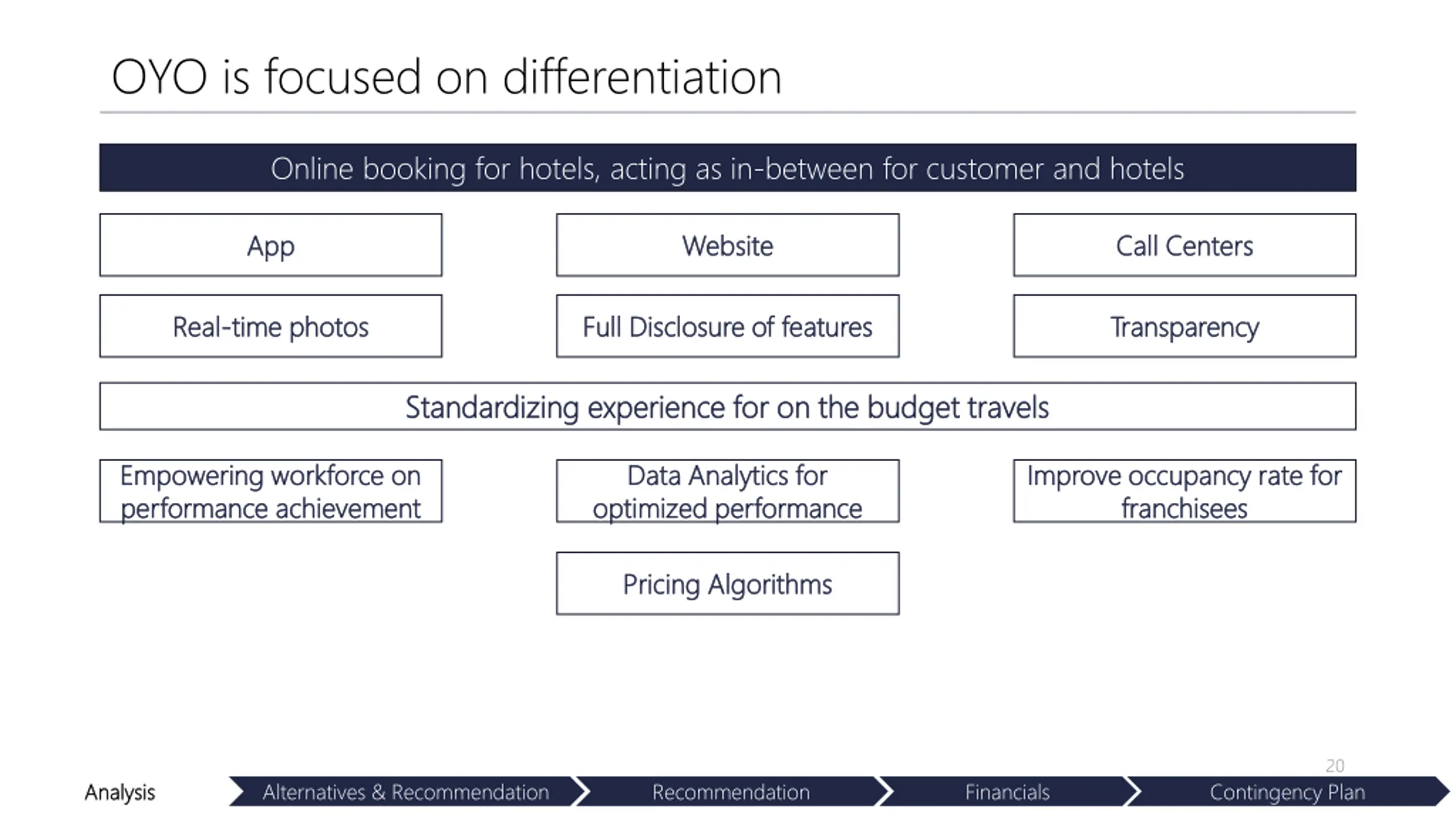 OYO is focused on differentiation

Online booking for hotels, acting as in-between for customer and hotels

App

Website

Call Centers

Real-time photos

Full Disclosure of features

Transparency

Standardizing experience for on the budget travels

Empowering workforce on performance achievement

Data Analytics for optimized performance

Improve occupancy rate for franchisees

Pricing Algorithms

20

Analysis

Alternatives & Recommendation

Recommendation

Financials

Contingency Plan